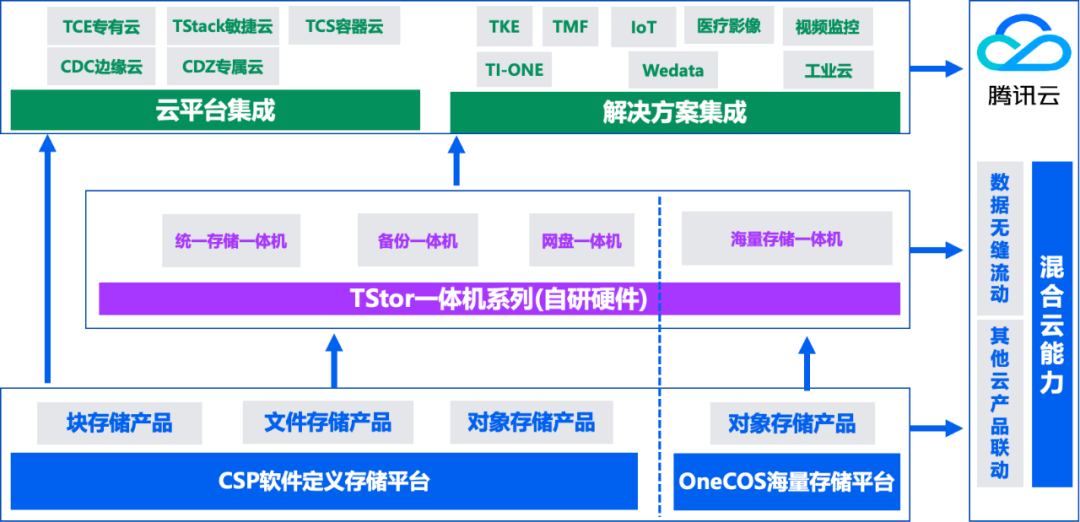 TCE专有云
TStack敏捷云
TCS容器云
CDC边缘云
CDZ专属云
云平台集成

TKE
TMF
IoT
医疗影像
视频监控
TI-ONE
Wedata
工业云
解决方案集成

腾讯云

统一存储一体机
备份一体机
网盘一体机
海量存储一体机
TStor一体机系列(自研硬件)

数据无缝流动
其他云产品联动
混合云能力

块存储产品
文件存储产品
对象存储产品
CSP软件定义存储平台

对象存储产品
OneCOS海量存储平台